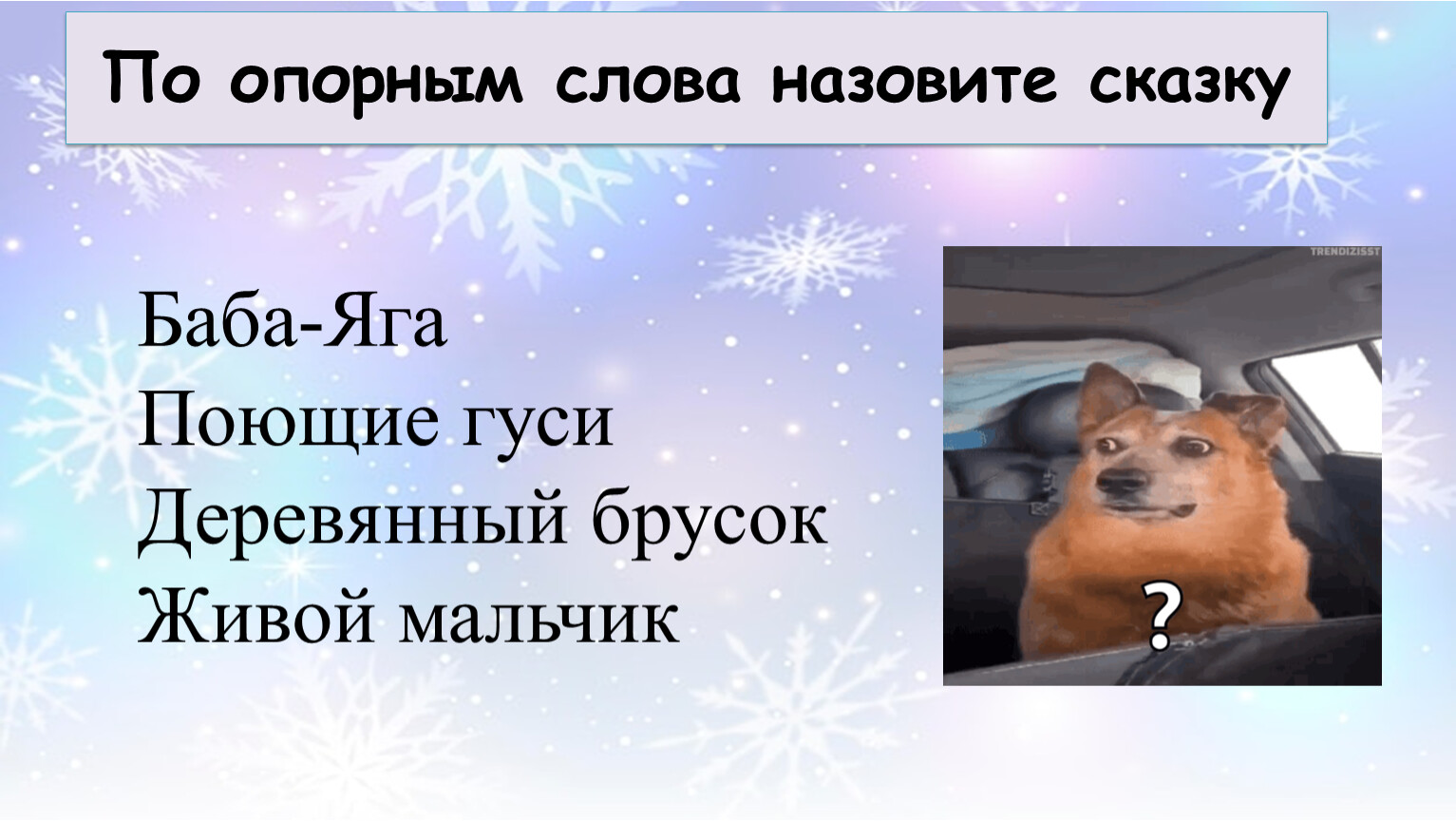 По опорным слова назовите сказку

Баба-Яга
Поющие гуси
Деревянный брусок
Живой мальчик

TRENDIZISST

?